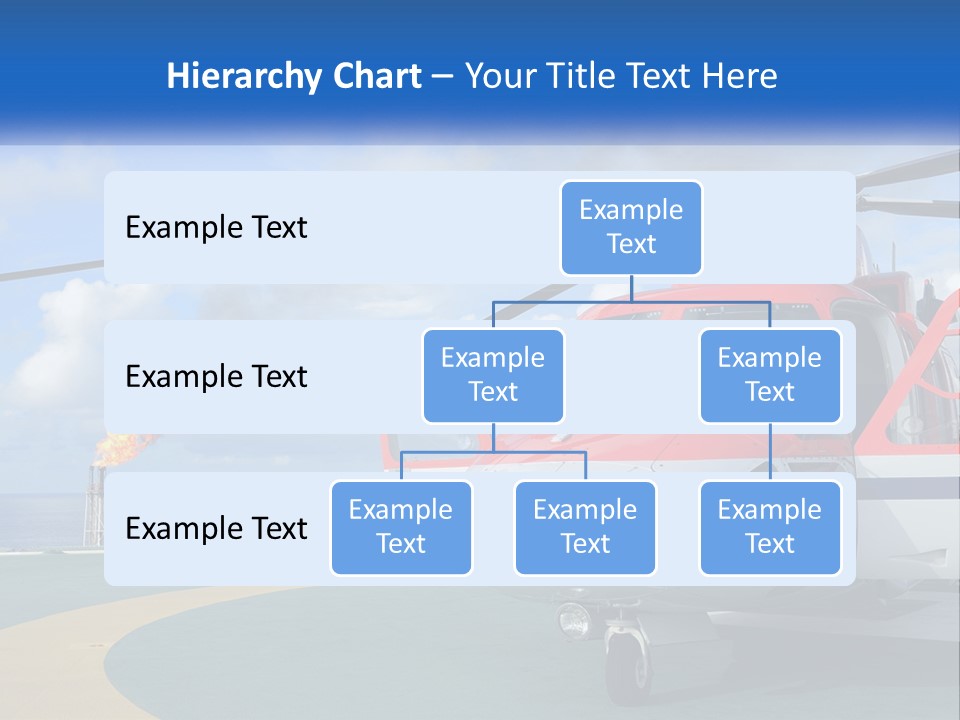 Hierarchy Chart – Your Title Text Here

Example Text

Example Text

Example Text

Example Text

Example Text

Example Text

Example Text

Example Text

Example Text